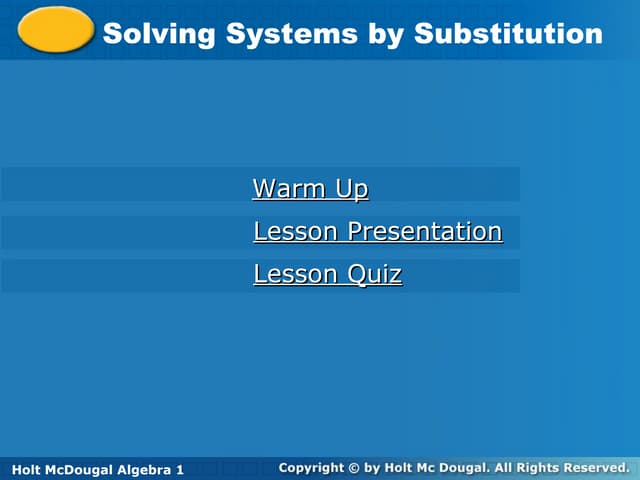 Solving Systems by Substitution

Warm Up

Lesson Presentation

Lesson Quiz

Holt McDougal Algebra 1

Copyright © by Holt Mc Dougal. All Rights Reserved.